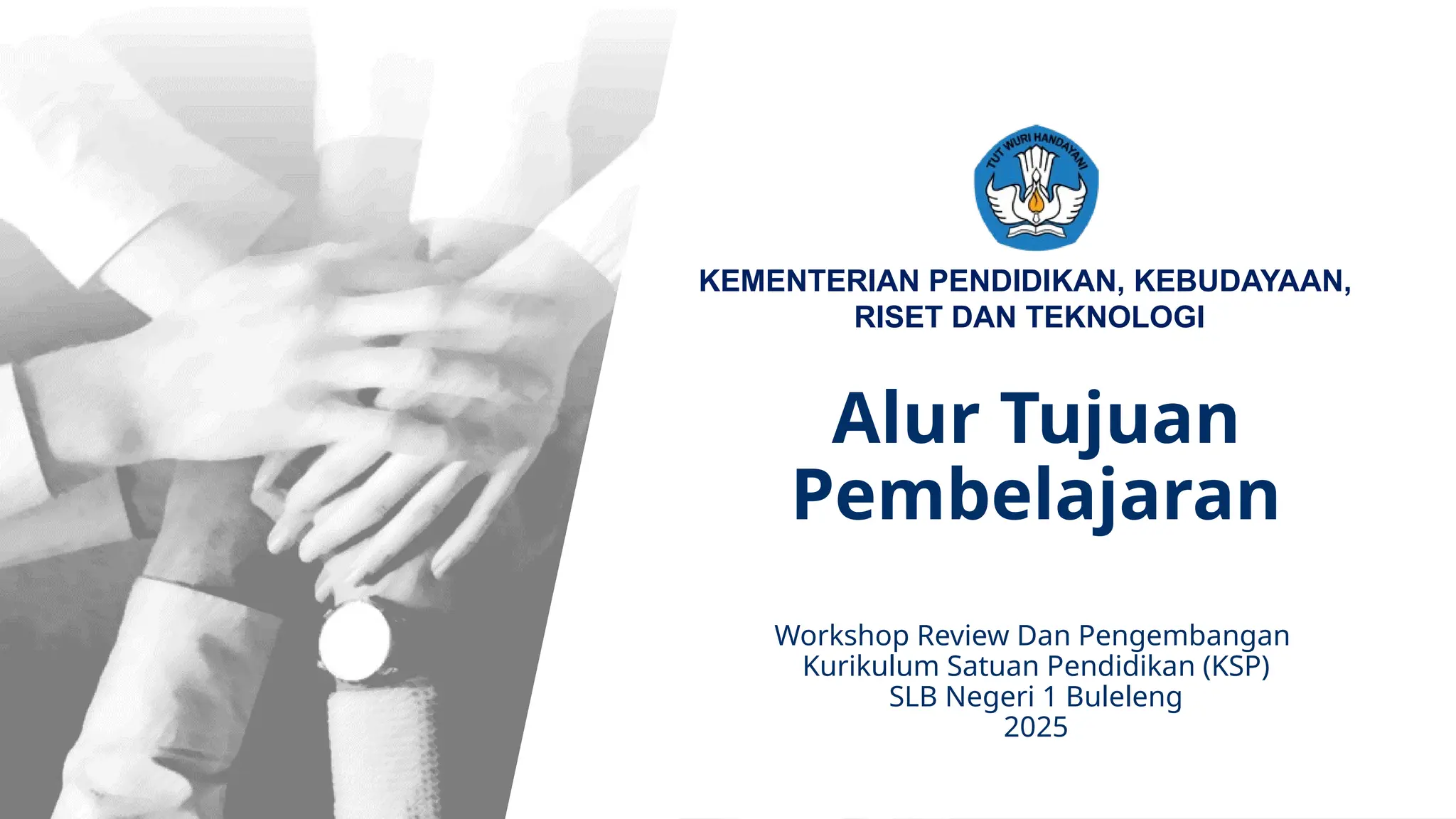 TUT WURI HANDAYANI

KEMENTERIAN PENDIDIKAN, KEBUDAYAAN, RISET DAN TEKNOLOGI

Alur Tujuan Pembelajaran

Workshop Review Dan Pengembangan Kurikulum Satuan Pendidikan (KSP)
SLB Negeri 1 Buleleng
2025